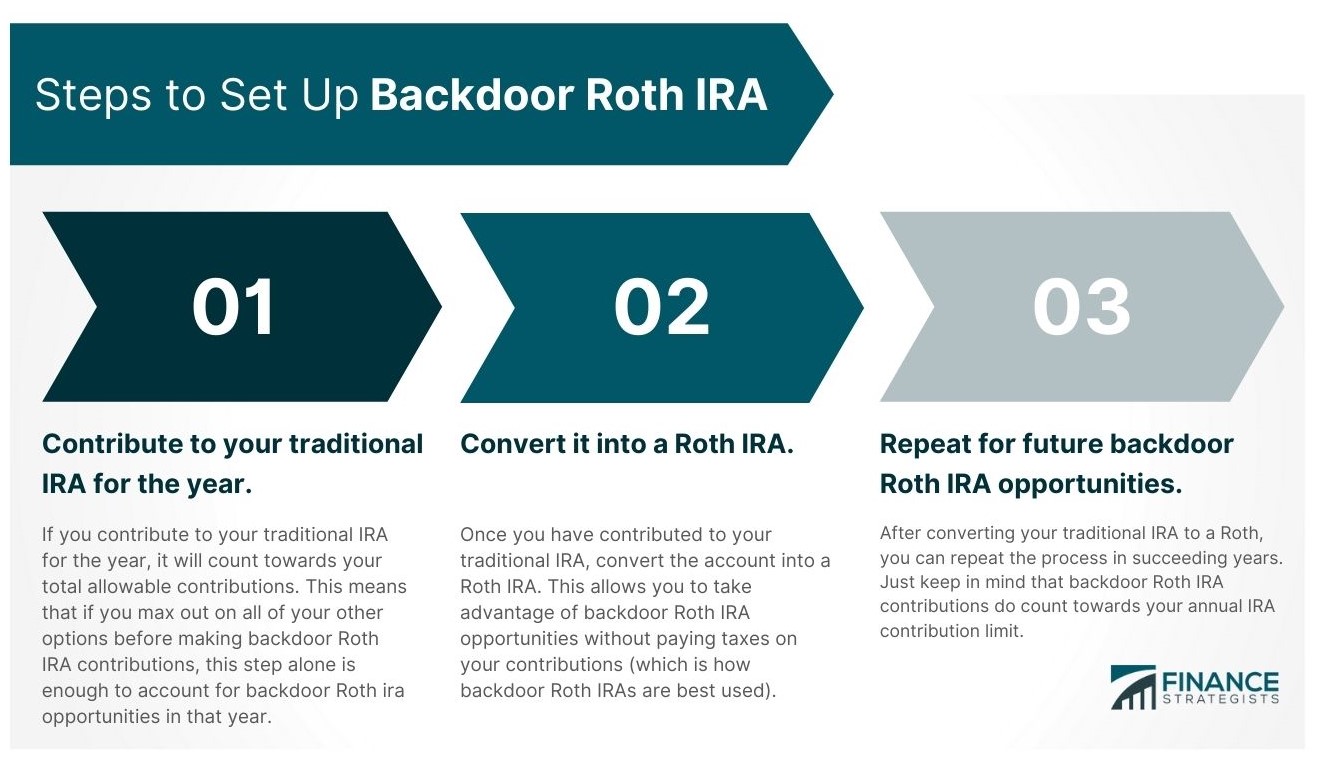 Steps to Set Up Backdoor Roth IRA

01

Contribute to your traditional IRA for the year.

If you contribute to your traditional IRA for the year, it will count towards your total allowable contributions. This means that if you max out on all of your other options before making backdoor Roth IRA contributions, this step alone is enough to account for backdoor Roth ira opportunities in that year.

02

Convert it into a Roth IRA.

Once you have contributed to your traditional IRA, convert the account into a Roth IRA. This allows you to take advantage of backdoor Roth IRA opportunities without paying taxes on your contributions (which is how backdoor Roth IRAs are best used).

03

Repeat for future backdoor Roth IRA opportunities.

After converting your traditional IRA to a Roth, you can repeat the process in succeeding years. Just keep in mind that backdoor Roth IRA contributions do count towards your annual IRA contribution limit.

FINANCE STRATEGISTS